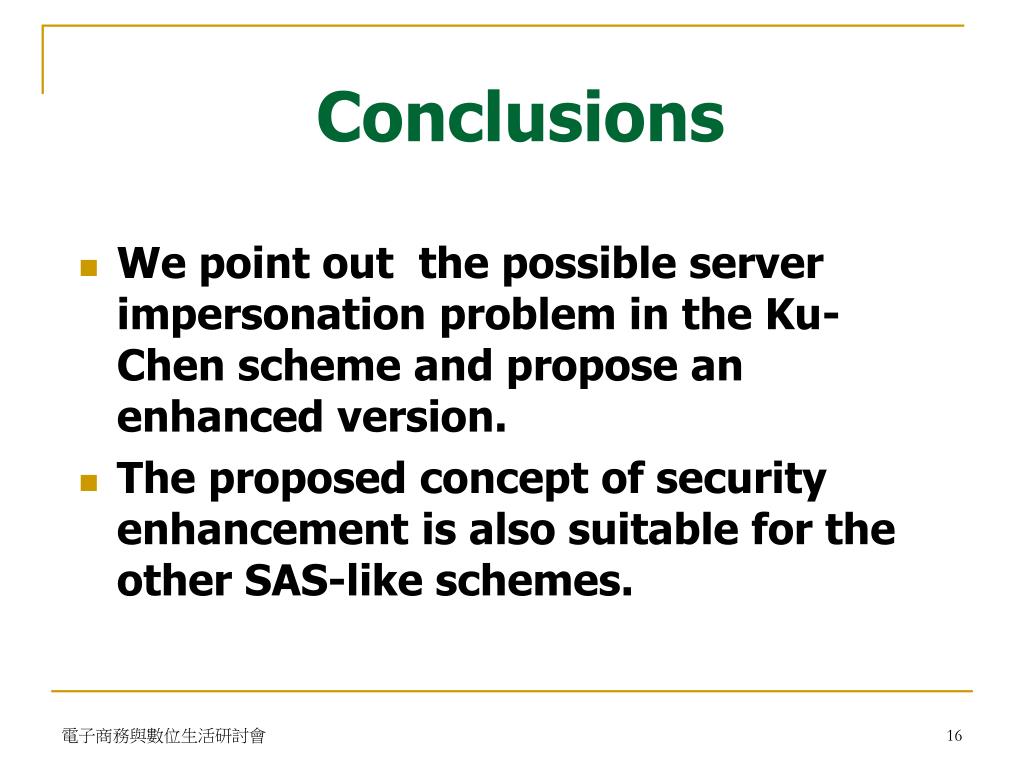 Conclusions

We point out the possible server impersonation problem in the Ku-Chen scheme and propose an enhanced version.

The proposed concept of security enhancement is also suitable for the other SAS-like schemes.

電子商務與數位生活研討會

16